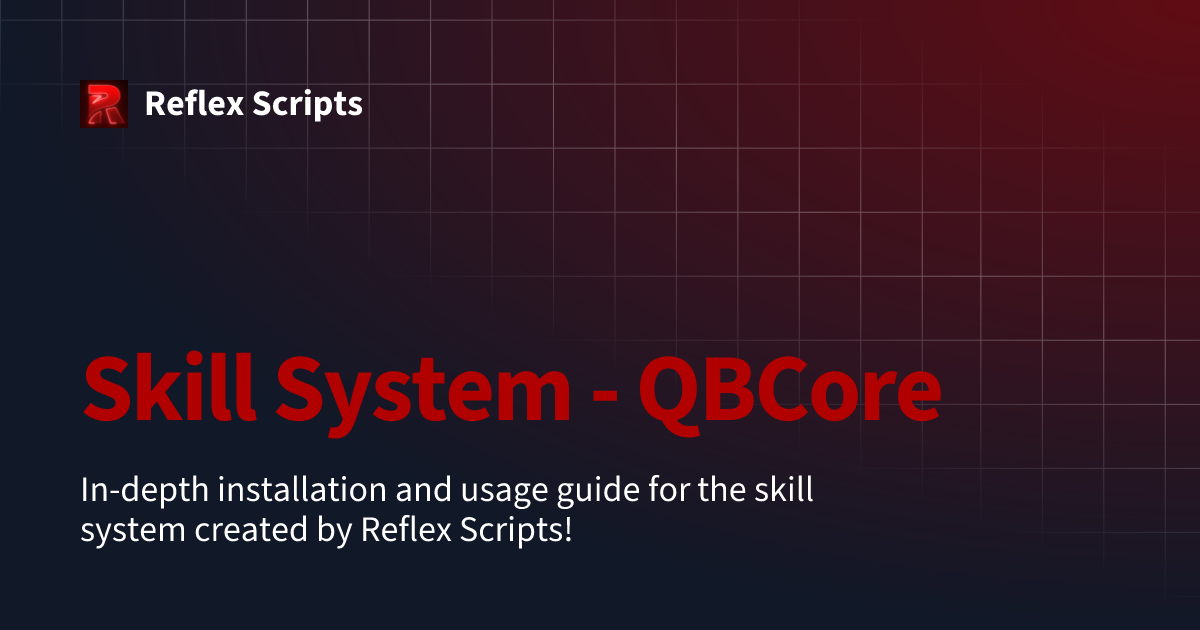 Reflex Scripts

Skill System - QBCore

In-depth installation and usage guide for the skill system created by Reflex Scripts!